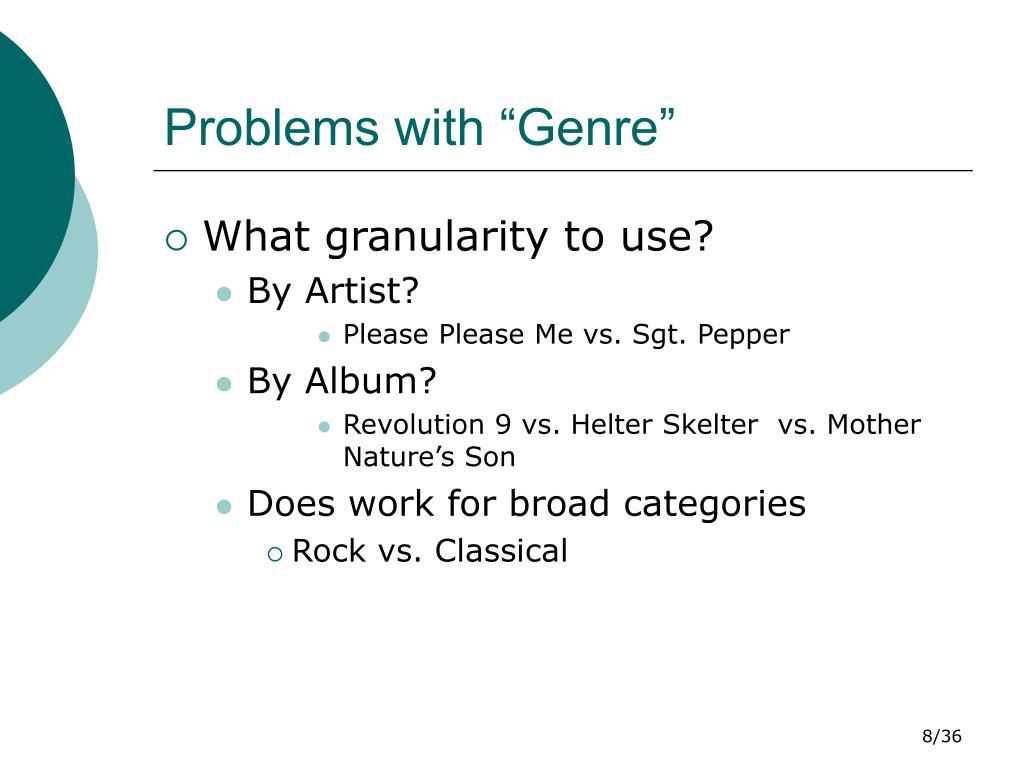 Problems with “Genre”

What granularity to use?

By Artist?

Please Please Me vs. Sgt. Pepper

By Album?

Revolution 9 vs. Helter Skelter vs. Mother Nature’s Son

Does work for broad categories

Rock vs. Classical

8/36